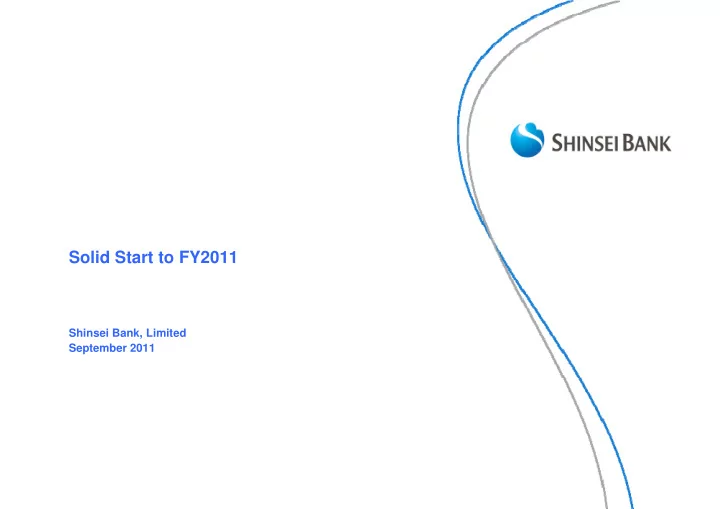 SHINSEI BANK

Solid Start to FY2011

Shinsei Bank, Limited
September 2011